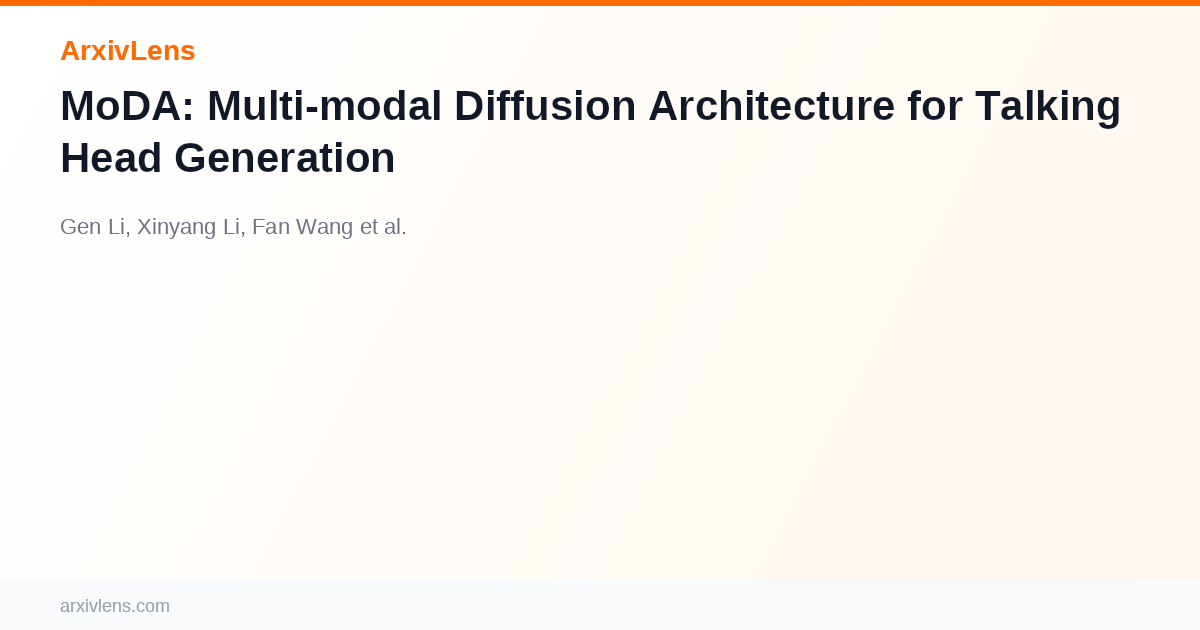 ArxivLens

MoDA: Multi-modal Diffusion Architecture for Talking Head Generation

Gen Li, Xinyang Li, Fan Wang et al.

arxivlens.com